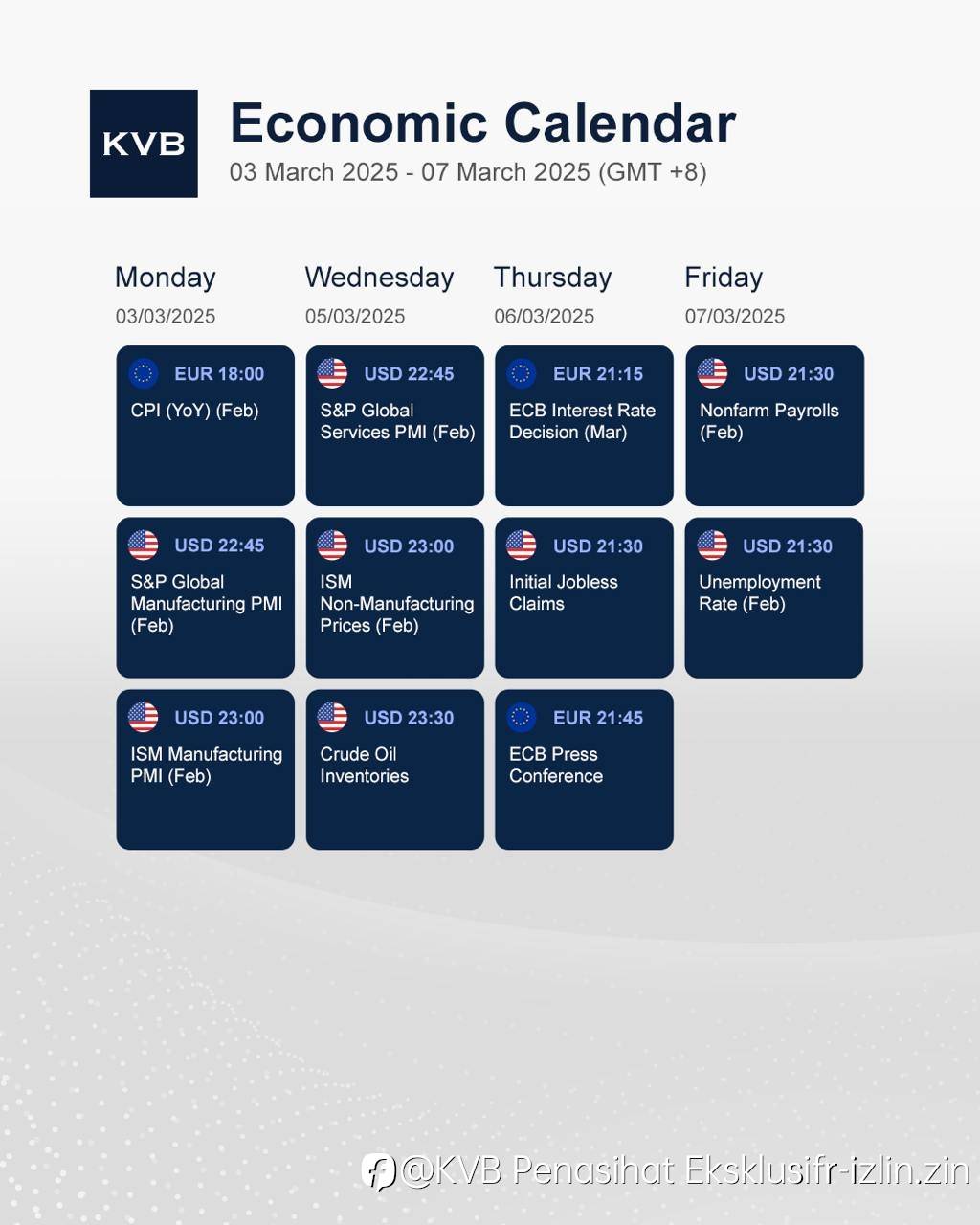 KVB

Economic Calendar
03 March 2025 - 07 March 2025 (GMT +8)

Monday
03/03/2025

EUR 18:00
CPI (YoY) (Feb)

USD 22:45
S&P Global Manufacturing PMI (Feb)

USD 23:00
ISM Manufacturing PMI (Feb)

Wednesday
05/03/2025

USD 22:45
S&P Global Services PMI (Feb)

USD 23:00
ISM Non-Manufacturing Prices (Feb)

USD 23:30
Crude Oil Inventories

Thursday
06/03/2025

EUR 21:15
ECB Interest Rate Decision (Mar)

USD 21:30
Initial Jobless Claims

EUR 21:45
ECB Press Conference

Friday
07/03/2025

USD 21:30
Nonfarm Payrolls (Feb)

USD 21:30
Unemployment Rate (Feb)

@KVB Penasihat Eksklusifr-izlin.zin